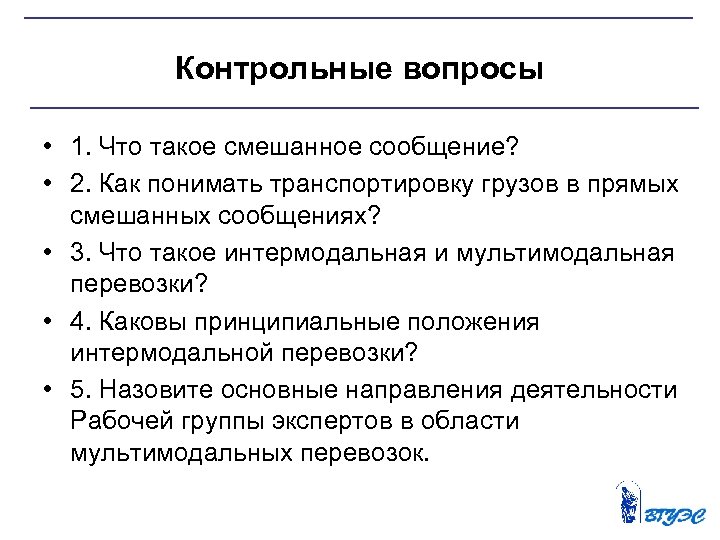 Контрольные вопросы

• 1. Что такое смешанное сообщение?
• 2. Как понимать транспортировку грузов в прямых смешанных сообщениях?
• 3. Что такое интермодальная и мультимодальная перевозки?
• 4. Каковы принципиальные положения интермодальной перевозки?
• 5. Назовите основные направления деятельности Рабочей группы экспертов в области мультимодальных перевозок.

ВГУЭС